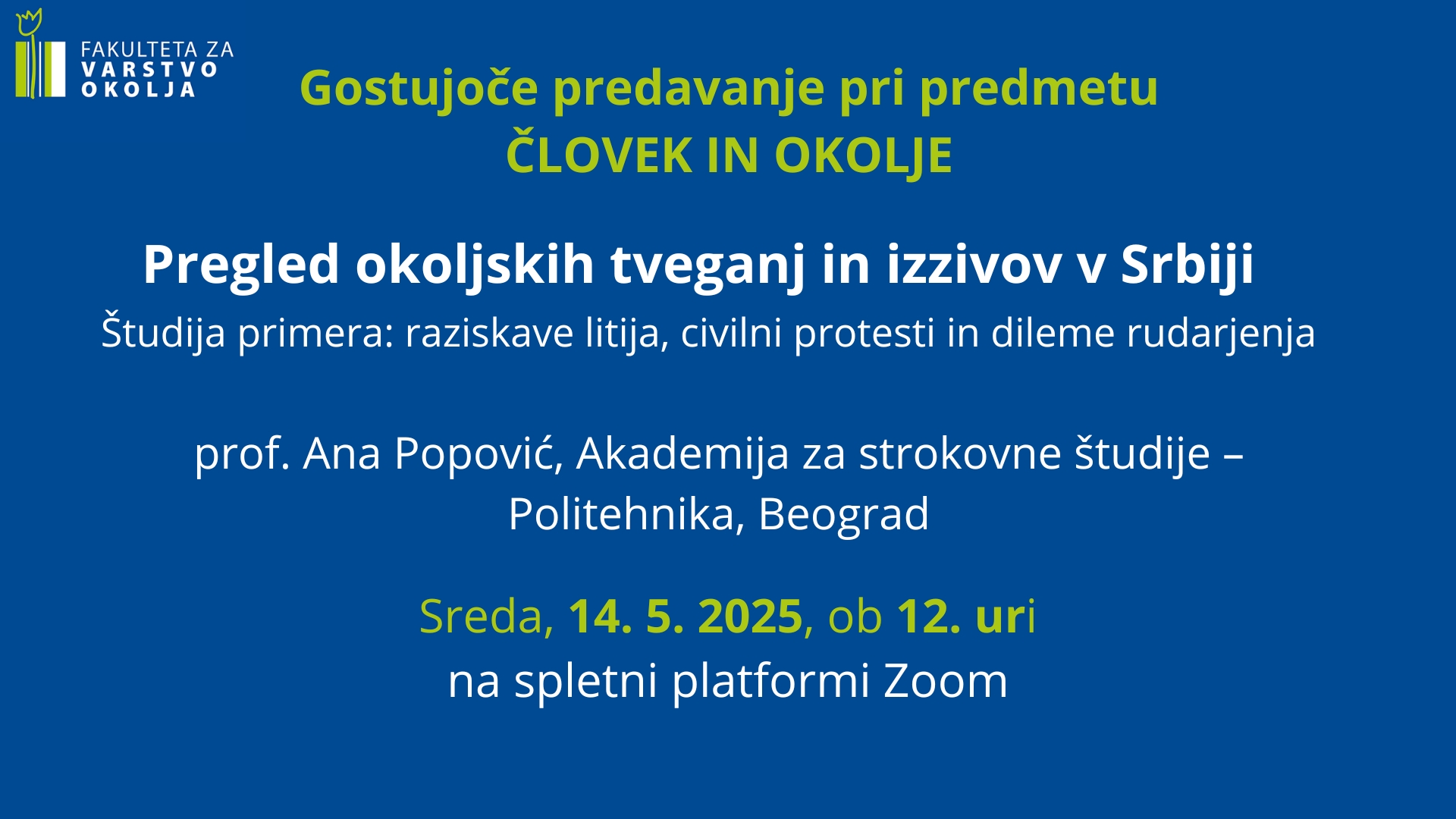 FAKULTETA ZA
VARSTVO
OKOLJA

Gostujoče predavanje pri predmetu
ČLOVEK IN OKOLJE

Pregled okoljskih tveganj in izzivov v Srbiji
Študija primera: raziskave litija, civilni protesti in dileme rudarjenja

prof. Ana Popović, Akademija za strokovne študije – Politehnika, Beograd

Sreda, 14. 5. 2025, ob 12. uri
na spletni platformi Zoom